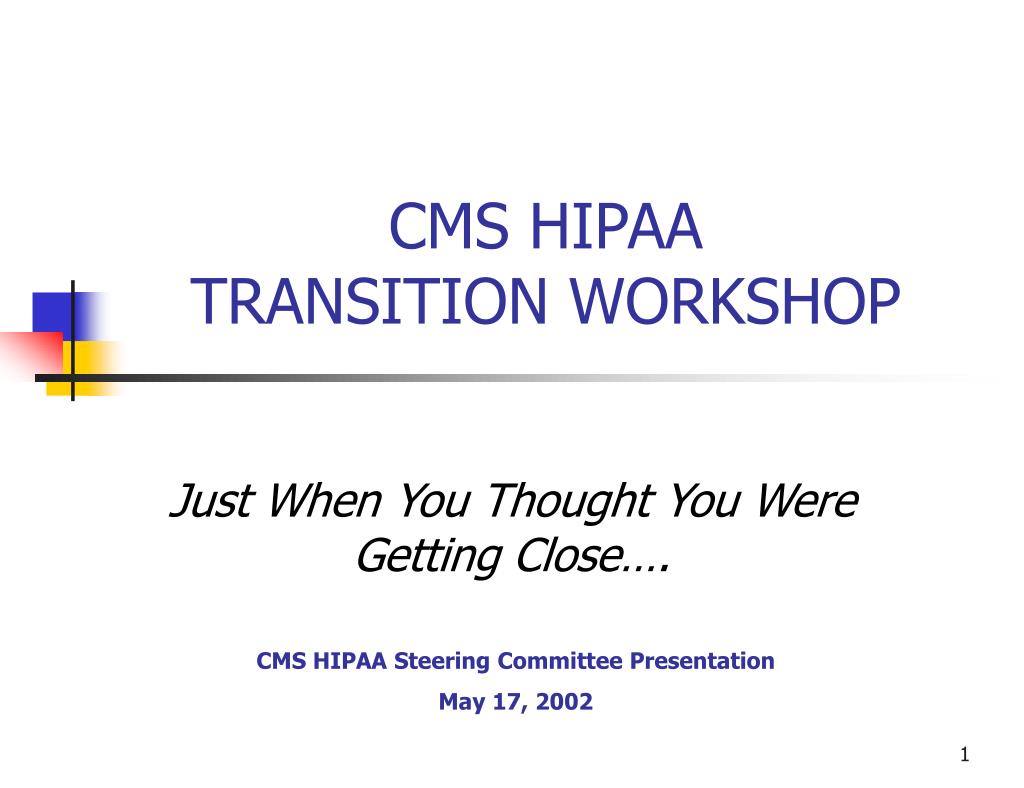 CMS HIPAA
TRANSITION WORKSHOP

Just When You Thought You Were Getting Close….

CMS HIPAA Steering Committee Presentation

May 17, 2002

1